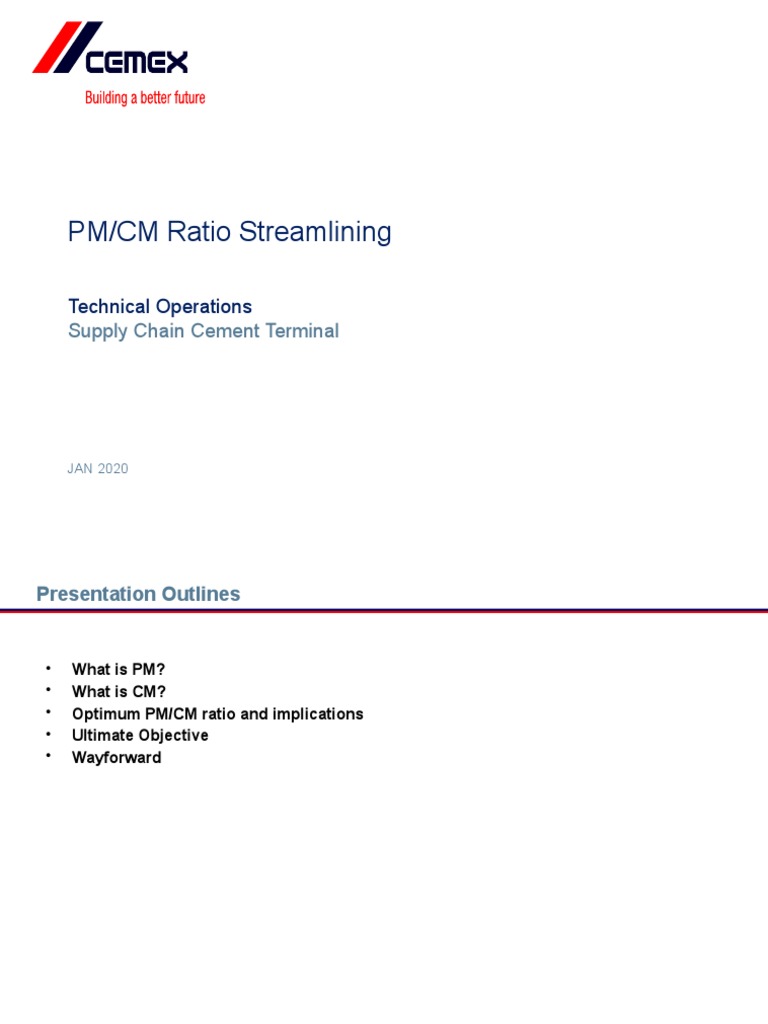 CEMEX
Building a better future

PM/CM Ratio Streamlining

Technical Operations
Supply Chain Cement Terminal

JAN 2020

Presentation Outlines

• What is PM?
• What is CM?
• Optimum PM/CM ratio and implications
• Ultimate Objective
• Wayforward